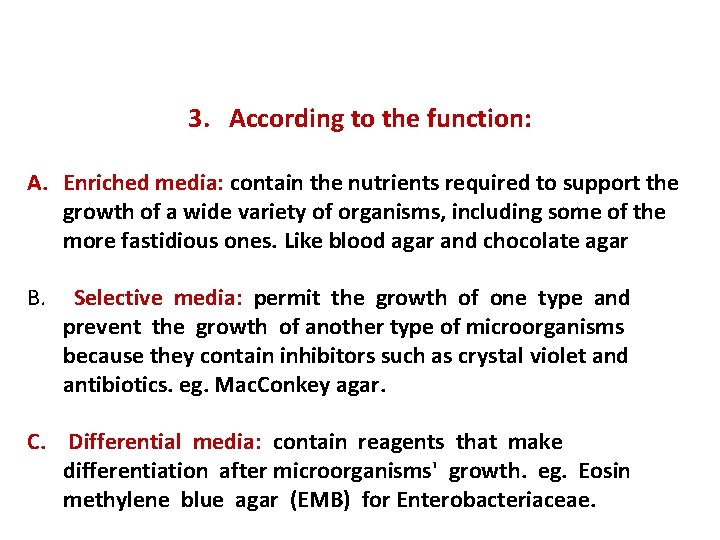 3. According to the function:

A. Enriched media: contain the nutrients required to support the growth of a wide variety of organisms, including some of the more fastidious ones. Like blood agar and chocolate agar

B. Selective media: permit the growth of one type and prevent the growth of another type of microorganisms because they contain inhibitors such as crystal violet and antibiotics. eg. MacConkey agar.

C. Differential media: contain reagents that make differentiation after microorganisms' growth. eg. Eosin methylene blue agar (EMB) for Enterobacteriaceae.